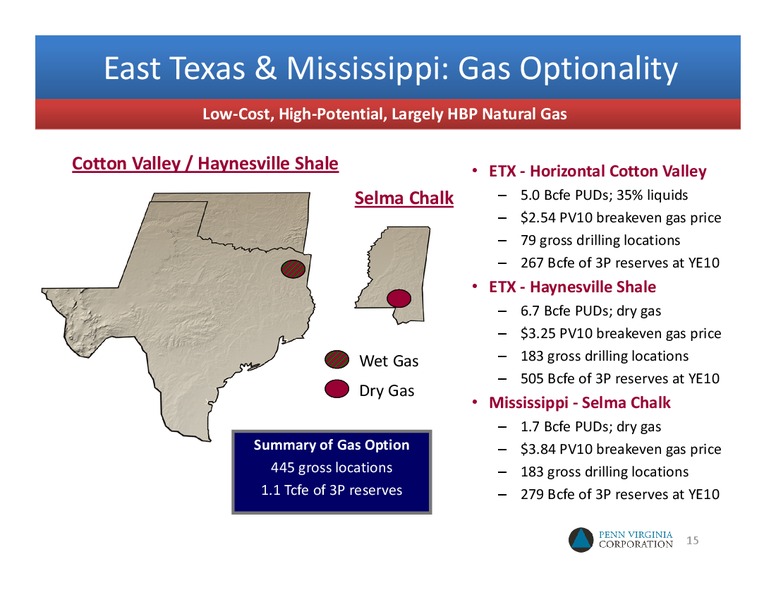 East Texas & Mississippi: Gas Optionality

Low-Cost, High-Potential, Largely HBP Natural Gas

Cotton Valley / Haynesville Shale

Selma Chalk

Wet Gas

Dry Gas

Summary of Gas Option
445 gross locations
1.1 Tcfe of 3P reserves

• ETX - Horizontal Cotton Valley
– 5.0 Bcfe PUDs; 35% liquids
– \$2.54 PV10 breakeven gas price
– 79 gross drilling locations
– 267 Bcfe of 3P reserves at YE10

• ETX - Haynesville Shale
– 6.7 Bcfe PUDs; dry gas
– \$3.25 PV10 breakeven gas price
– 183 gross drilling locations
– 505 Bcfe of 3P reserves at YE10

• Mississippi - Selma Chalk
– 1.7 Bcfe PUDs; dry gas
– \$3.84 PV10 breakeven gas price
– 183 gross drilling locations
– 279 Bcfe of 3P reserves at YE10

PENN VIRGINIA CORPORATION

15